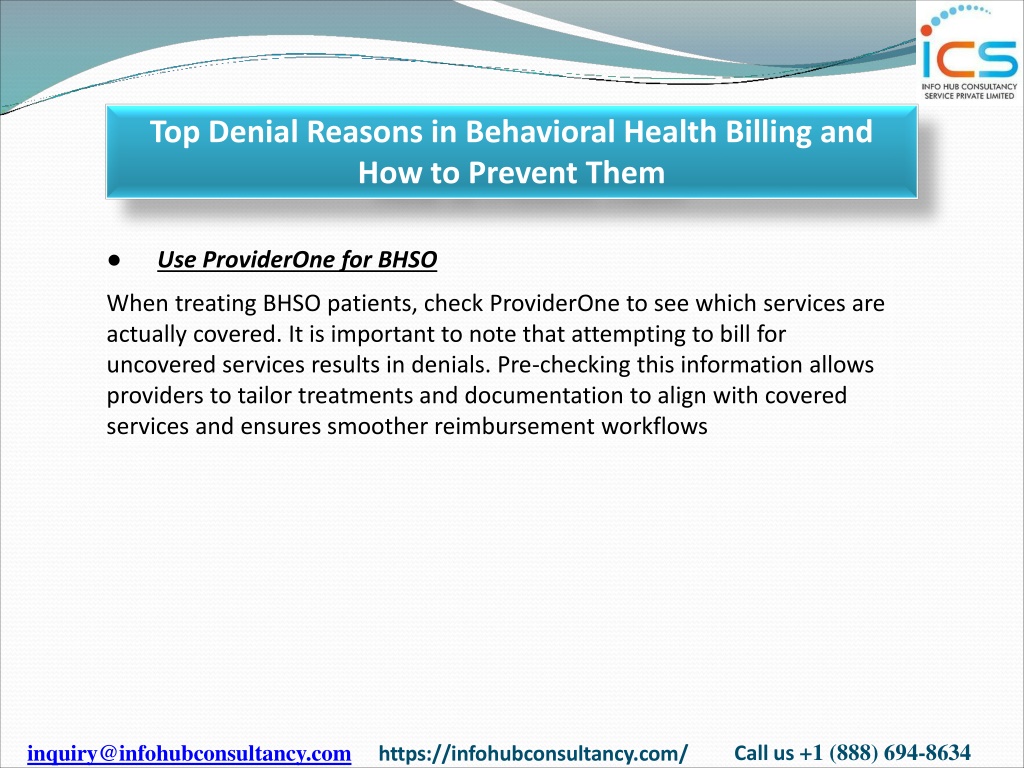 ICS
INFO HUB CONSULTANCY SERVICE PRIVATE LIMITED

Top Denial Reasons in Behavioral Health Billing and How to Prevent Them

● Use ProviderOne for BHSO

When treating BHSO patients, check ProviderOne to see which services are actually covered. It is important to note that attempting to bill for uncovered services results in denials. Pre-checking this information allows providers to tailor treatments and documentation to align with covered services and ensures smoother reimbursement workflows

inquiry@infohubconsultancy.com https://infohubconsultancy.com/ Call us +1 (888) 694-8634